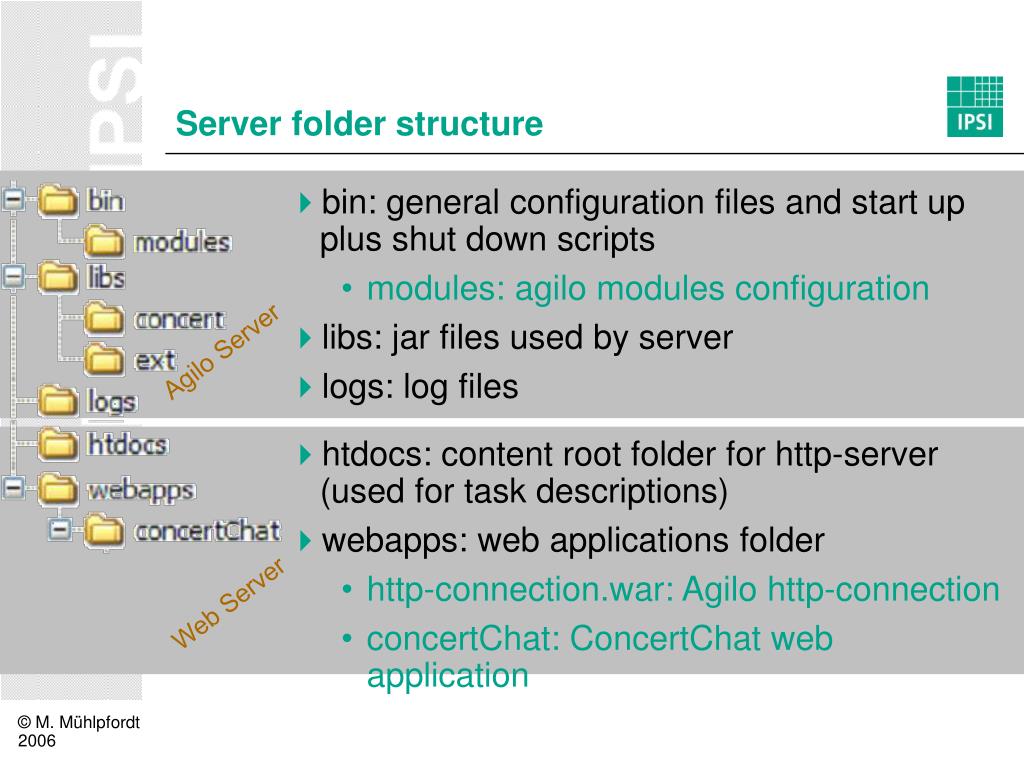 IPSI

Server folder structure

IPSI

bin
modules
libs
concert
ext
logs
htdocs
webapps
concertChat

Agilo Server

Web Server

bin: general configuration files and start up plus shut down scripts
• modules: agilo modules configuration
libs: jar files used by server
logs: log files

htdocs: content root folder for http-server (used for task descriptions)
webapps: web applications folder
• http-connection.war: Agilo http-connection
• concertChat: ConcertChat web application

© M. Mühlpfordt 2006